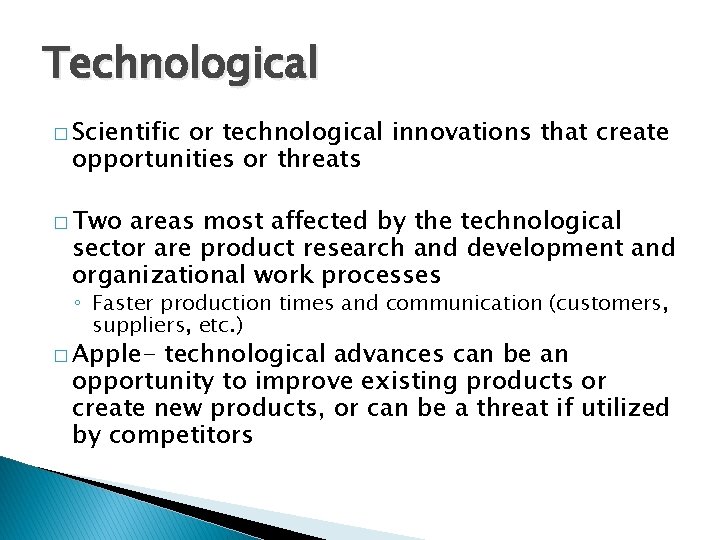 Technological

□ Scientific or technological innovations that create opportunities or threats

□ Two areas most affected by the technological sector are product research and development and organizational work processes
◦ Faster production times and communication (customers, suppliers, etc.)

□ Apple- technological advances can be an opportunity to improve existing products or create new products, or can be a threat if utilized by competitors